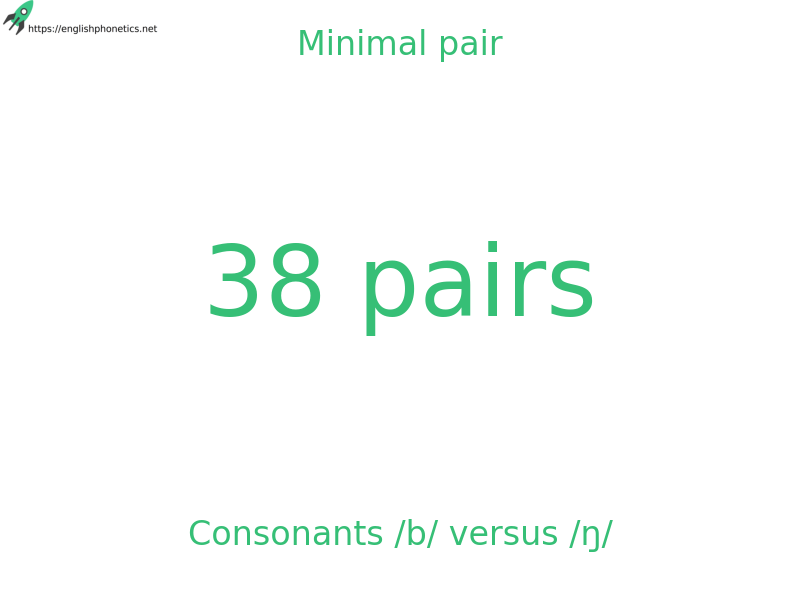 https://englishphonetics.net

Minimal pair

38 pairs

Consonants /b/ versus /ŋ/